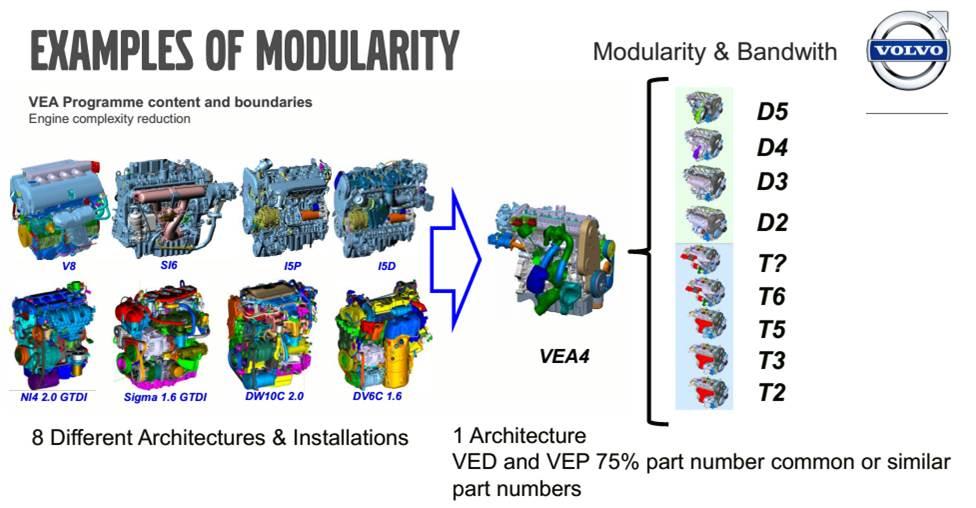 EXAMPLES OF MODULARITY

Modularity & Bandwith

VOLVO

VEA Programme content and boundaries
Engine complexity reduction

V8
SI6
I5P
I5D
NI4 2.0 GTDI
Sigma 1.6 GTDI
DW10C 2.0
DV6C 1.6

VEA4

D5
D4
D3
D2
T?
T6
T5
T3
T2

8 Different Architectures & Installations

1 Architecture
VED and VEP 75% part number common or similar part numbers